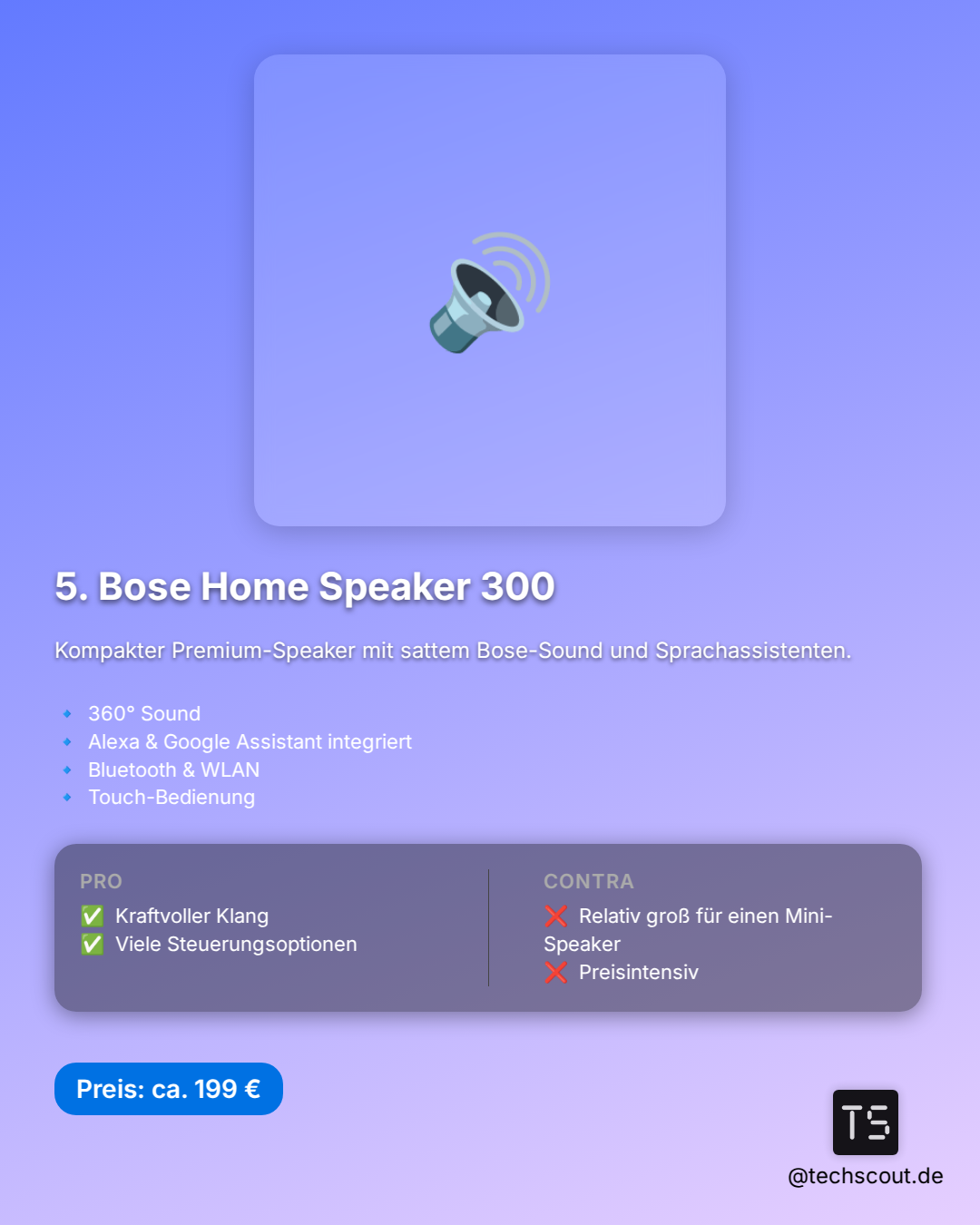 5. Bose Home Speaker 300

Kompakter Premium-Speaker mit sattem Bose-Sound und Sprachassistenten.

🔹 360° Sound
🔹 Alexa & Google Assistant integriert
🔹 Bluetooth & WLAN
🔹 Touch-Bedienung

PRO
✅ Kraftvoller Klang
✅ Viele Steuerungsoptionen

CONTRA
❌ Relativ groß für einen Mini-Speaker
❌ Preisintensiv

Preis: ca. 199 €

TS
@techscout.de